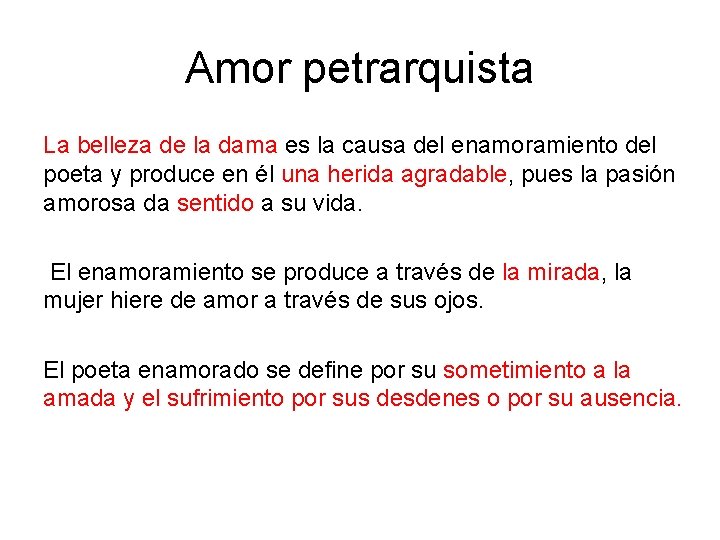 Amor petrarquista

La belleza de la dama es la causa del enamoramiento del poeta y produce en él una herida agradable, pues la pasión amorosa da sentido a su vida.

El enamoramiento se produce a través de la mirada, la mujer hiere de amor a través de sus ojos.

El poeta enamorado se define por su sometimiento a la amada y el sufrimiento por sus desdenes o por su ausencia.